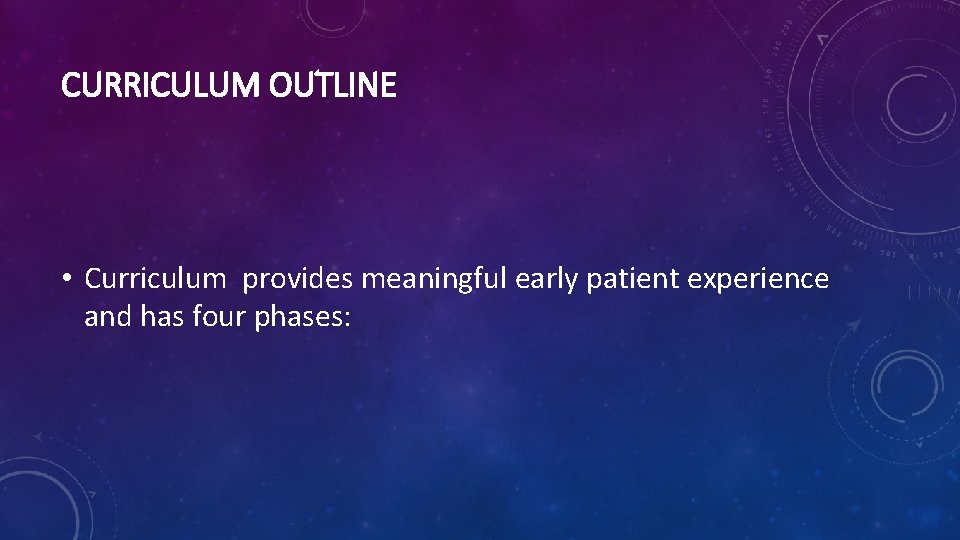 CURRICULUM OUTLINE

• Curriculum provides meaningful early patient experience and has four phases: